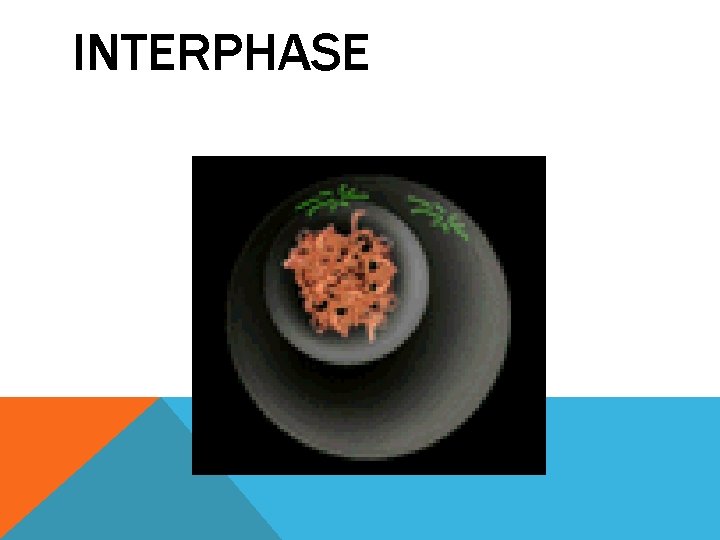 INTERPHASE